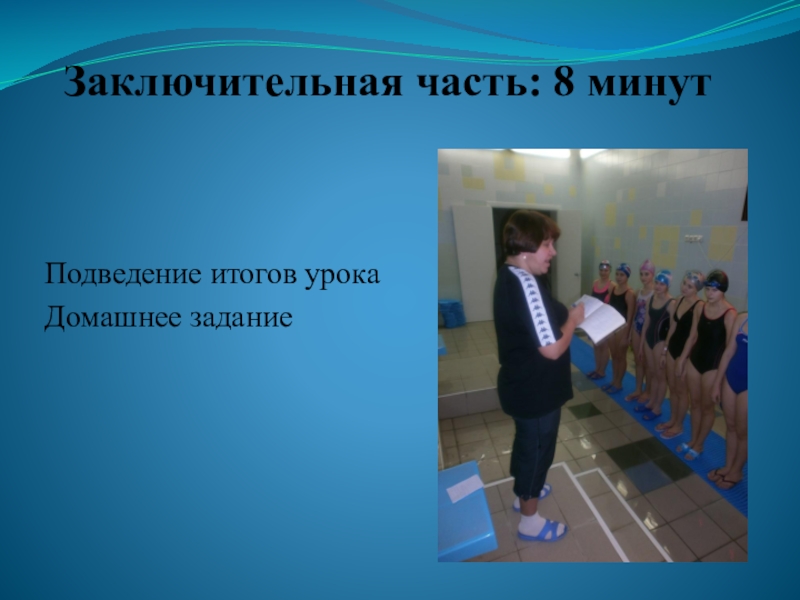 Заключительная часть: 8 минут

Подведение итогов урока
Домашнее задание